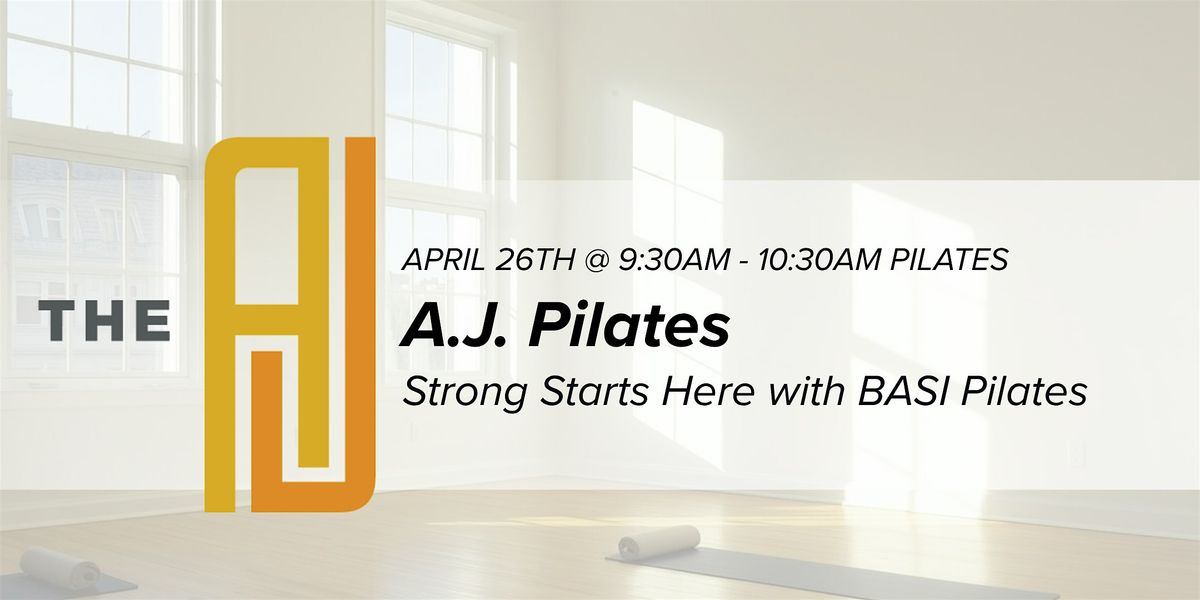 THE AJ

APRIL 26TH @ 9:30AM - 10:30AM PILATES

A.J. Pilates

Strong Starts Here with BASI Pilates